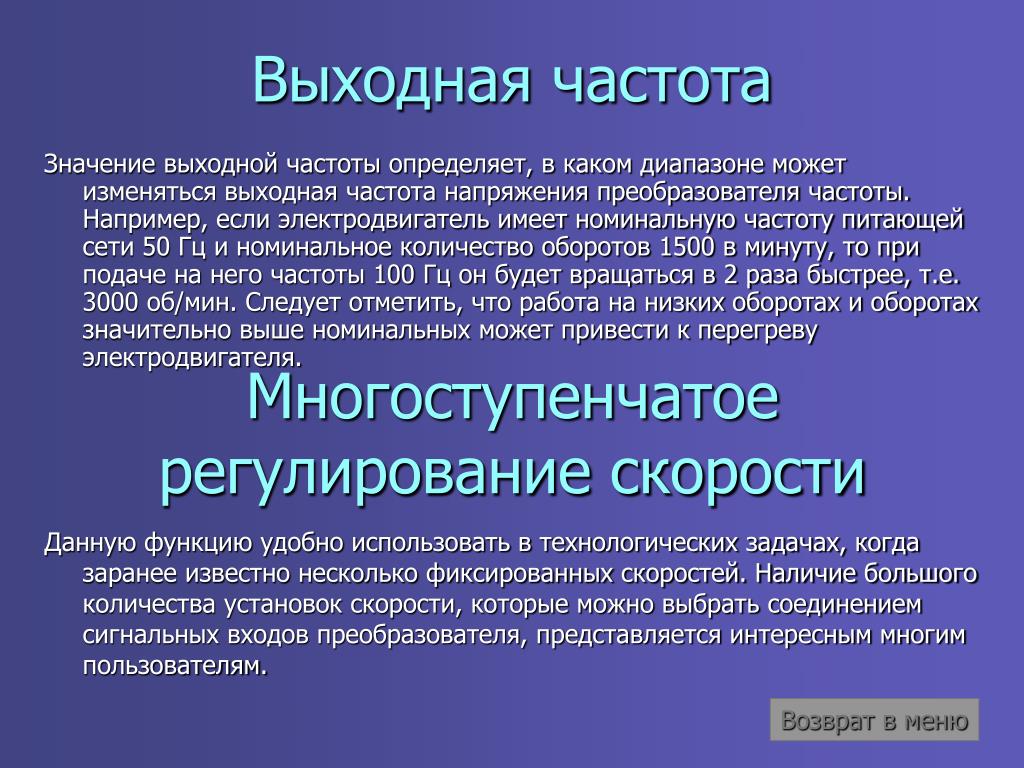 Выходная частота

Значение выходной частоты определяет, в каком диапазоне может изменяться выходная частота напряжения преобразователя частоты. Например, если электродвигатель имеет номинальную частоту питающей сети 50 Гц и номинальное количество оборотов 1500 в минуту, то при подаче на него частоты 100 Гц он будет вращаться в 2 раза быстрее, т.е. 3000 об/мин. Следует отметить, что работа на низких оборотах и оборотах значительно выше номинальных может привести к перегреву электродвигателя.

Многоступенчатое регулирование скорости

Данную функцию удобно использовать в технологических задачах, когда заранее известно несколько фиксированных скоростей. Наличие большого количества установок скорости, которые можно выбрать соединением сигнальных входов преобразователя, представляется интересным многим пользователям.

Возврат в меню